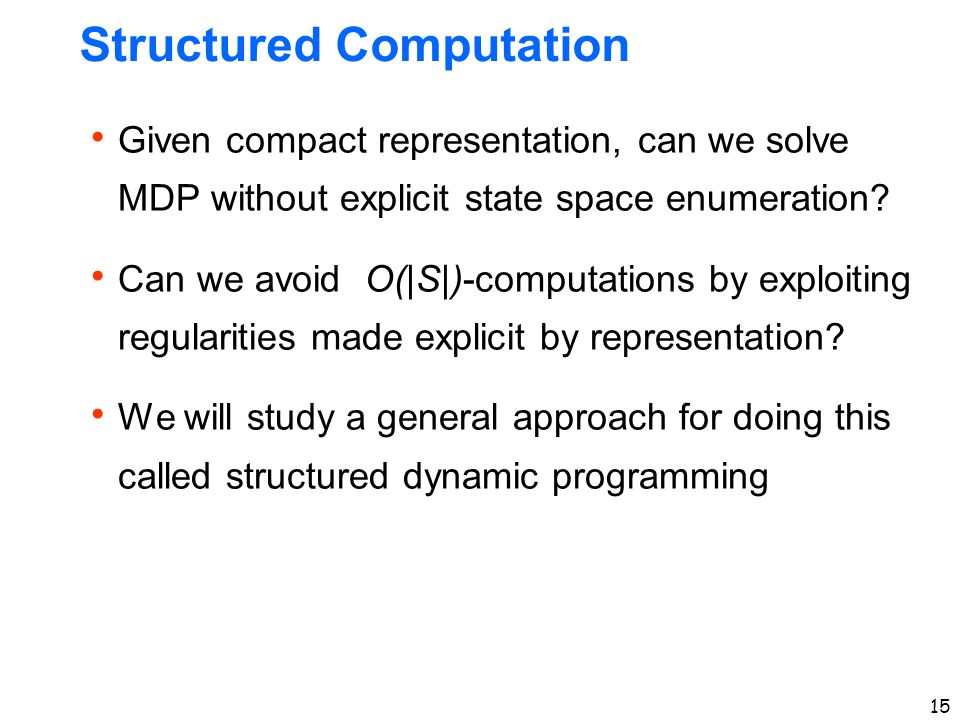 Structured Computation

• Given compact representation, can we solve MDP without explicit state space enumeration?

• Can we avoid $O(|S|)$-computations by exploiting regularities made explicit by representation?

• We will study a general approach for doing this called structured dynamic programming

15